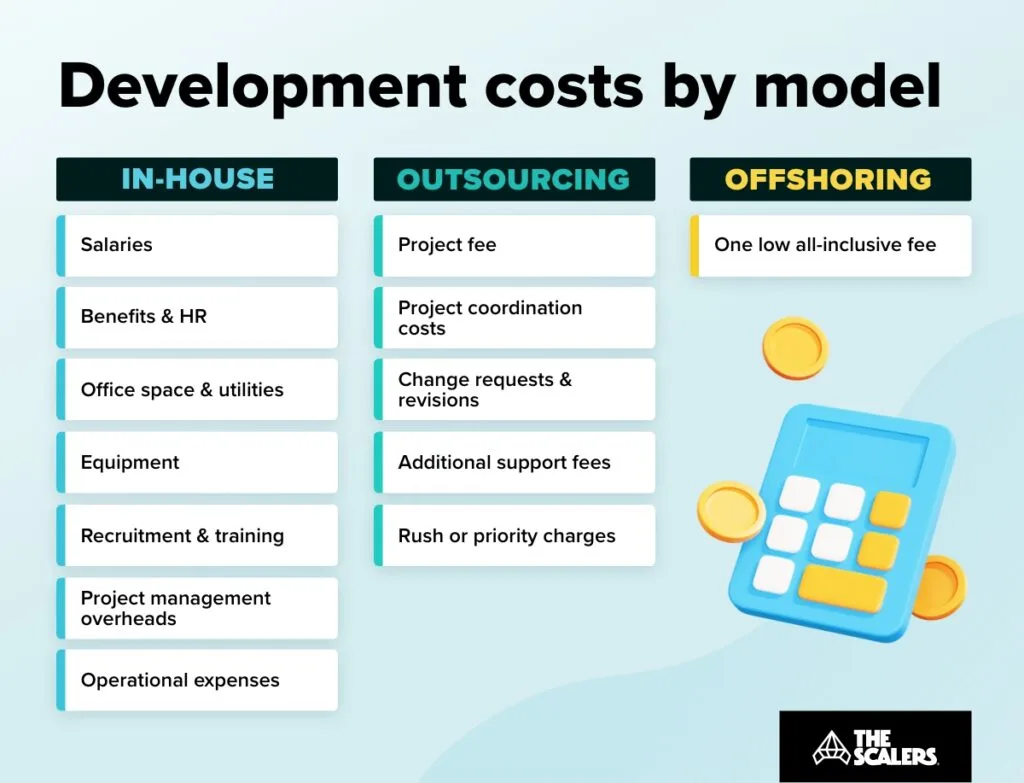 Development costs by model

IN-HOUSE

Salaries

Benefits & HR

Office space & utilities

Equipment

Recruitment & training

Project management overheads

Operational expenses

OUTSOURCING

Project fee

Project coordination costs

Change requests & revisions

Additional support fees

Rush or priority charges

OFFSHORING

One low all-inclusive fee

THE SCALERS